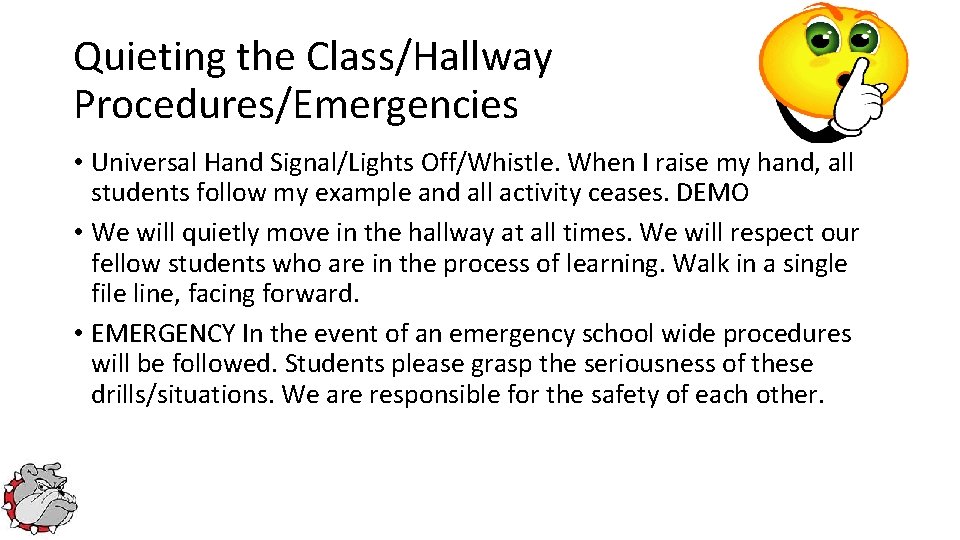 Quieting the Class/Hallway Procedures/Emergencies

• Universal Hand Signal/Lights Off/Whistle. When I raise my hand, all students follow my example and all activity ceases. DEMO

• We will quietly move in the hallway at all times. We will respect our fellow students who are in the process of learning. Walk in a single file line, facing forward.

• EMERGENCY In the event of an emergency school wide procedures will be followed. Students please grasp the seriousness of these drills/situations. We are responsible for the safety of each other.